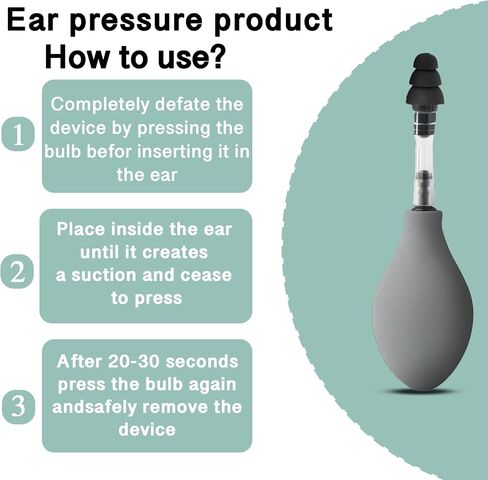 Ear pressure product
How to use?

1

Completely defate the device by pressing the bulb befor inserting it in the ear

2

Place inside the ear until it creates a suction and cease to press

3

After 20-30 seconds press the bulb again andsafely remove the device